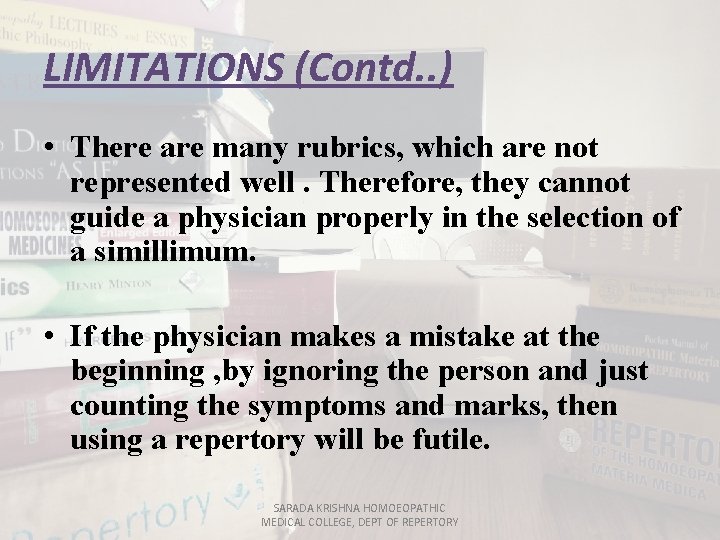 LIMITATIONS (Contd..)

• There are many rubrics, which are not represented well . Therefore, they cannot guide a physician properly in the selection of a simillimum.

• If the physician makes a mistake at the beginning ,by ignoring the person and just counting the symptoms and marks, then using a repertory will be futile.

SARADA KRISHNA HOMOEOPATHIC MEDICAL COLLEGE, DEPT OF REPERTORY